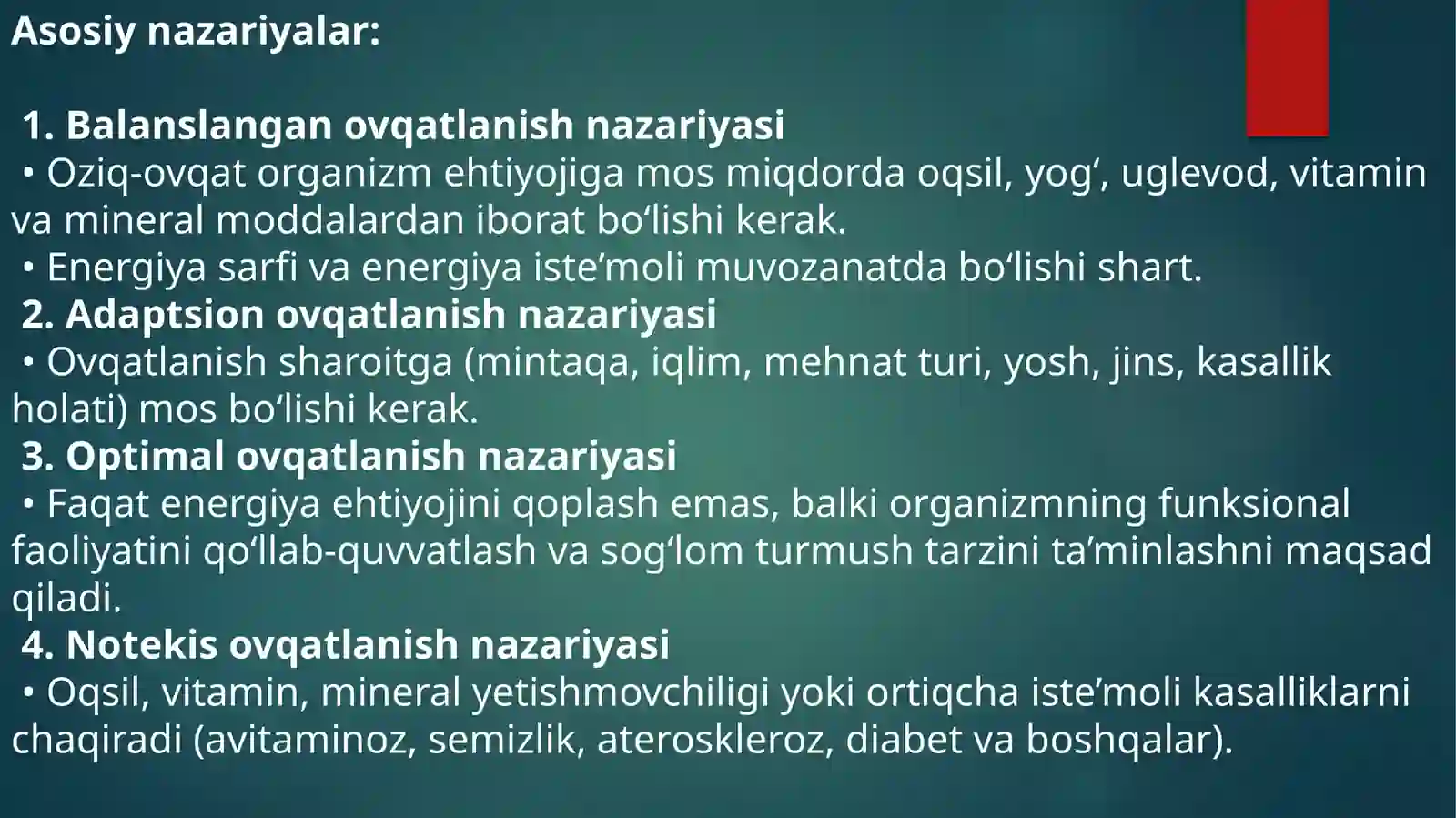 Asosiy nazariyalar:

1. Balanslangan ovqatlanish nazariyasi
• Oziq-ovqat organizm ehtiyojiga mos miqdorda oqsil, yog‘, uglevod, vitamin va mineral moddalardan iborat bo‘lishi kerak.
• Energiya sarfi va energiya iste’moli muvozanatda bo‘lishi shart.
2. Adaptsion ovqatlanish nazariyasi
• Ovqatlanish sharoitga (mintaqa, iqlim, mehnat turi, yosh, jins, kasallik holati) mos bo‘lishi kerak.
3. Optimal ovqatlanish nazariyasi
• Faqat energiya ehtiyojini qoplash emas, balki organizmning funksional faoliyatini qo‘llab-quvvatlash va sog‘lom turmush tarzini ta’minlashni maqsad qiladi.
4. Notekis ovqatlanish nazariyasi
• Oqsil, vitamin, mineral yetishmovchiligi yoki ortiqcha iste’moli kasalliklarni chaqiradi (avitaminoz, semizlik, ateroskleroz, diabet va boshqalar).